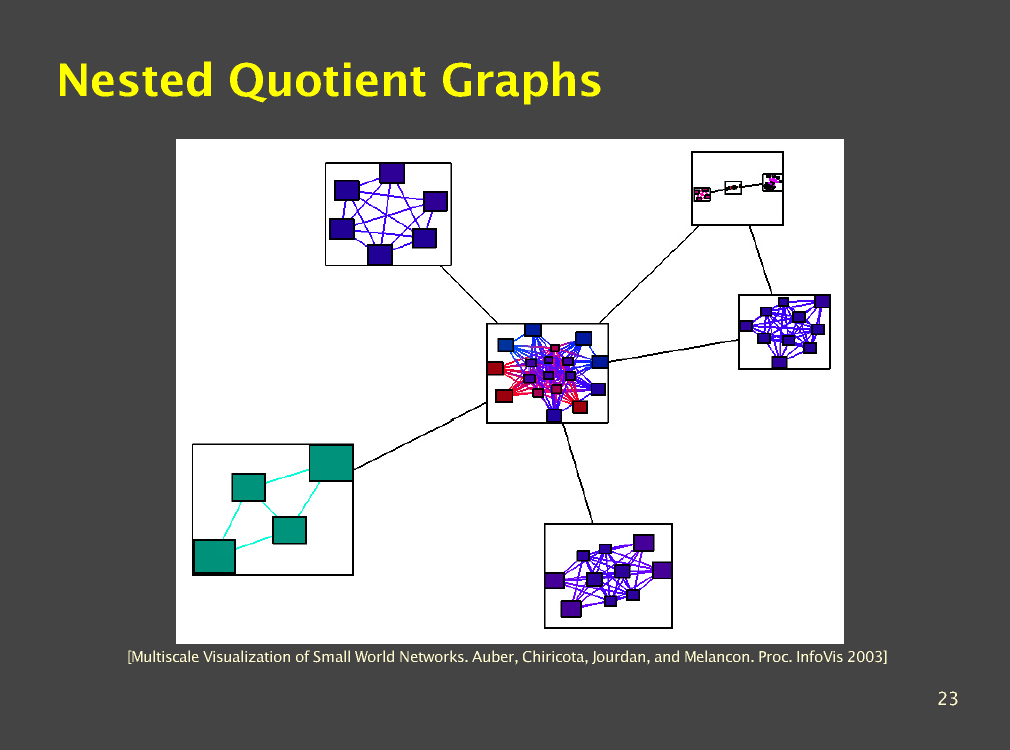 Nested Quotient Graphs

[Multiscale Visualization of Small World Networks. Auber, Chiricota, Jourdan, and Melancon. Proc. InfoVis 2003]

23